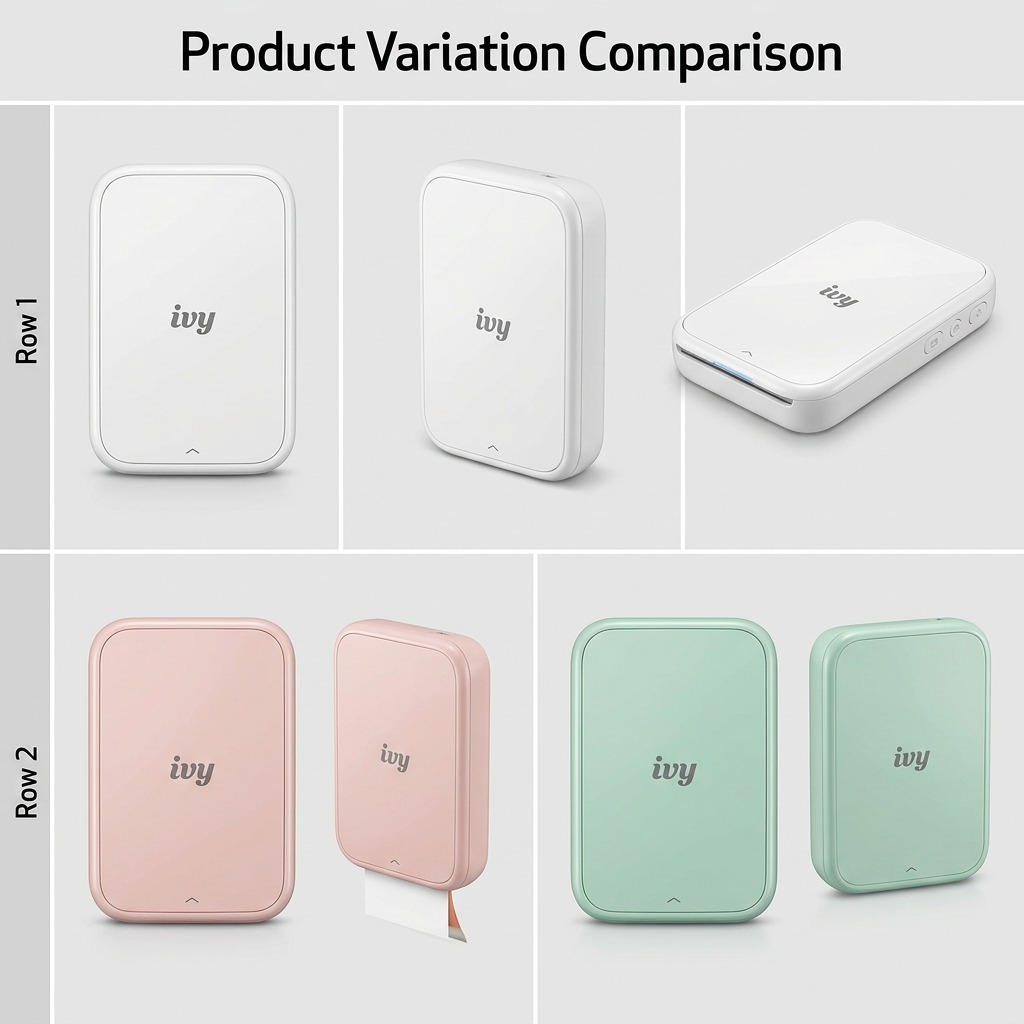 Product Variation Comparison

Row 1

ivy

ivy

ivy

Row 2

ivy

ivy

ivy

ivy